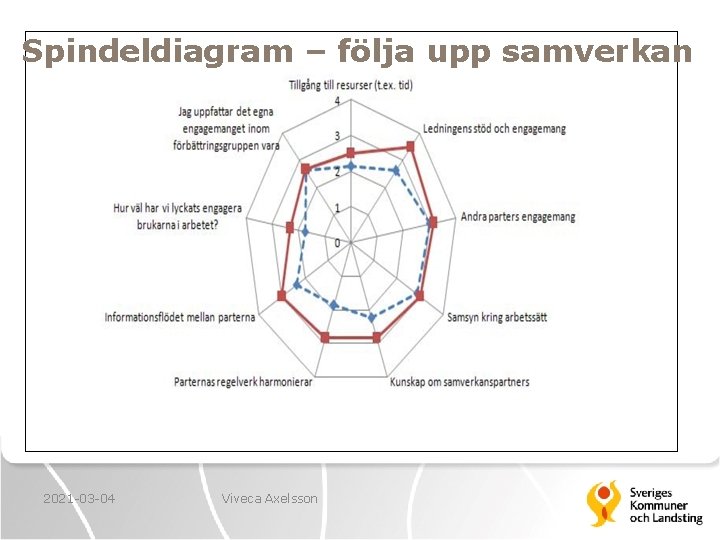 Spindeldiagram – följa upp samverkan

Tillgång till resurser (t.ex. tid)

4

3

2

1

0

Ledningens stöd och engagemang

Andra parters engagemang

Samsyn kring arbetssätt

Kunskap om samverkanspartners

Parternas regelverk harmonierar

Informationsflödet mellan parterna

Hur väl har vi lyckats engagera brukarna i arbetet?

Jag uppfattar det egna engagemanget inom förbättringsgruppen vara

2021-03-04

Viveca Axelsson

Sveriges Kommuner och Landsting